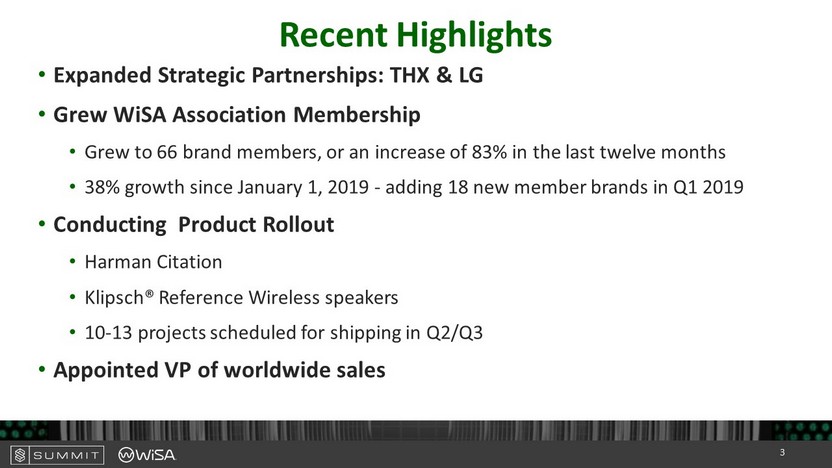 Recent Highlights

• Expanded Strategic Partnerships: THX & LG

• Grew WiSA Association Membership

• Grew to 66 brand members, or an increase of 83% in the last twelve months

• 38% growth since January 1, 2019 - adding 18 new member brands in Q1 2019

• Conducting Product Rollout

• Harman Citation

• Klipsch® Reference Wireless speakers

• 10-13 projects scheduled for shipping in Q2/Q3

• Appointed VP of worldwide sales

SUMMIT WiSA

3